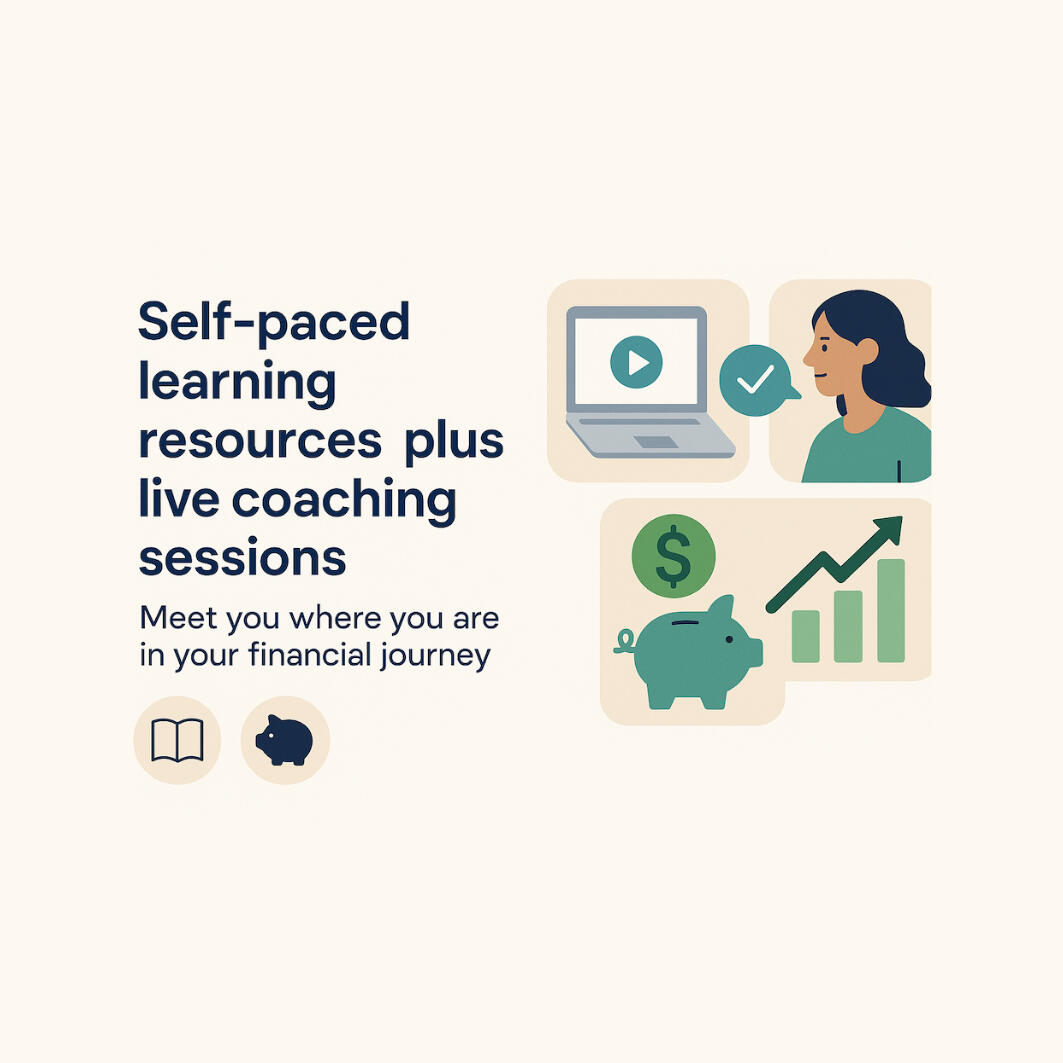 Self-paced learning resources plus live coaching sessions

Meet you where you are in your financial journey

$